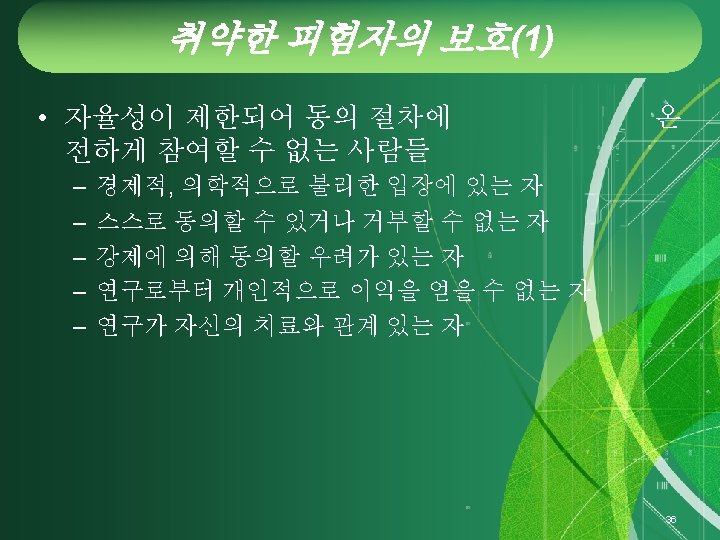 취약한 피험자의 보호(1)

• 자율성이 제한되어 동의 절차에 온전하게 참여할 수 없는 사람들
– 경제적, 의학적으로 불리한 입장에 있는 자
– 스스로 동의할 수 있거나 거부할 수 없는 자
– 강제에 의해 동의할 우려가 있는 자
– 연구로부터 개인적으로 이익을 얻을 수 없는 자
– 연구가 자신의 치료와 관계 있는 자

36